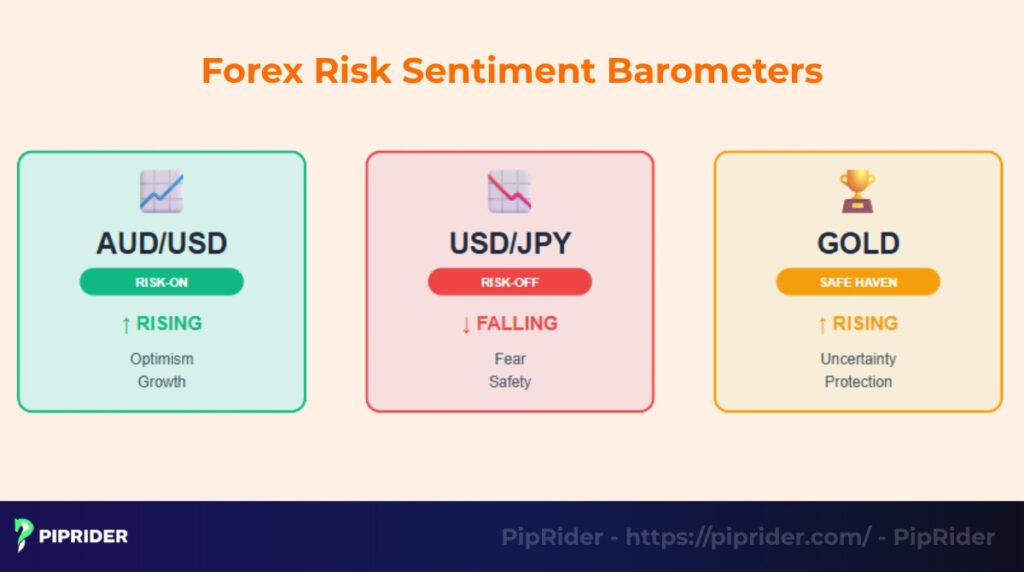 Forex Risk Sentiment Barometers

AUD/USD
RISK-ON
↑ RISING
Optimism
Growth

USD/JPY
RISK-OFF
↓ FALLING
Fear
Safety

GOLD
SAFE HAVEN
↑ RISING
Uncertainty
Protection

PIPRIDER

PipRider - https://piprider.com/ - PipRider